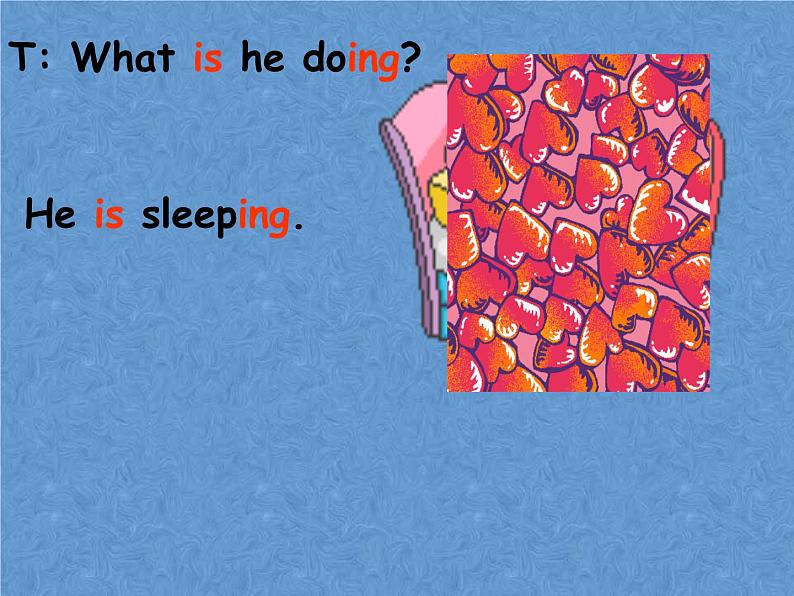 T: What is he doing?

He is sleeping.